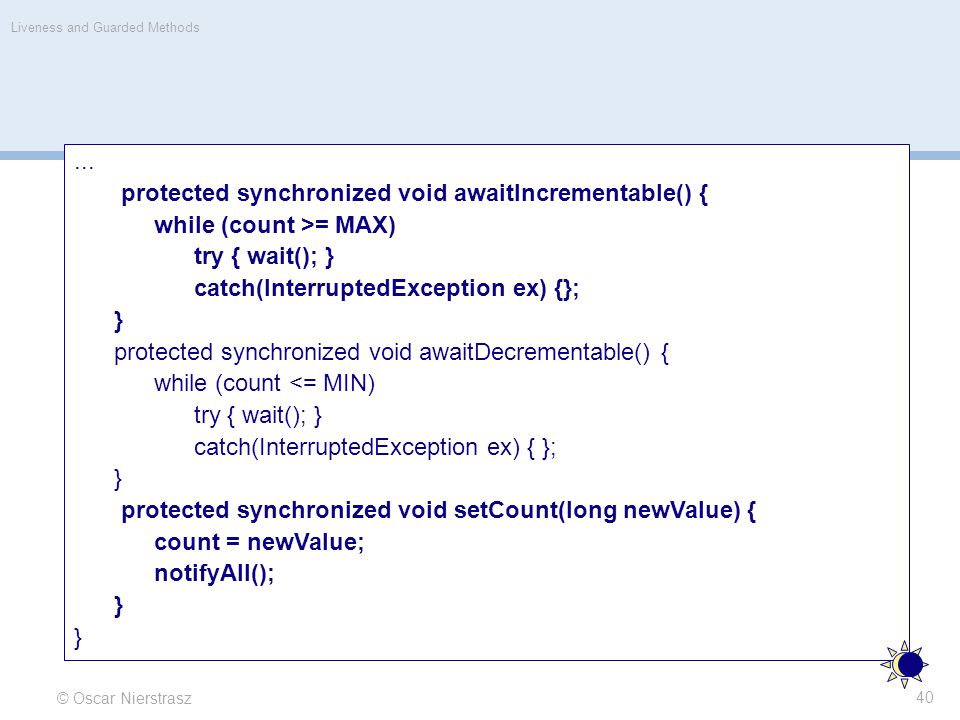 Liveness and Guarded Methods

…
protected synchronized void awaitIncrementable() {
while (count >= MAX)
try { wait(); }
catch(InterruptedException ex) {};
}
protected synchronized void awaitDecrementable() {
while (count <= MIN)
try { wait(); }
catch(InterruptedException ex) { };
}
protected synchronized void setCount(long newValue) {
count = newValue;
notifyAll();
}
}

© Oscar Nierstrasz

40